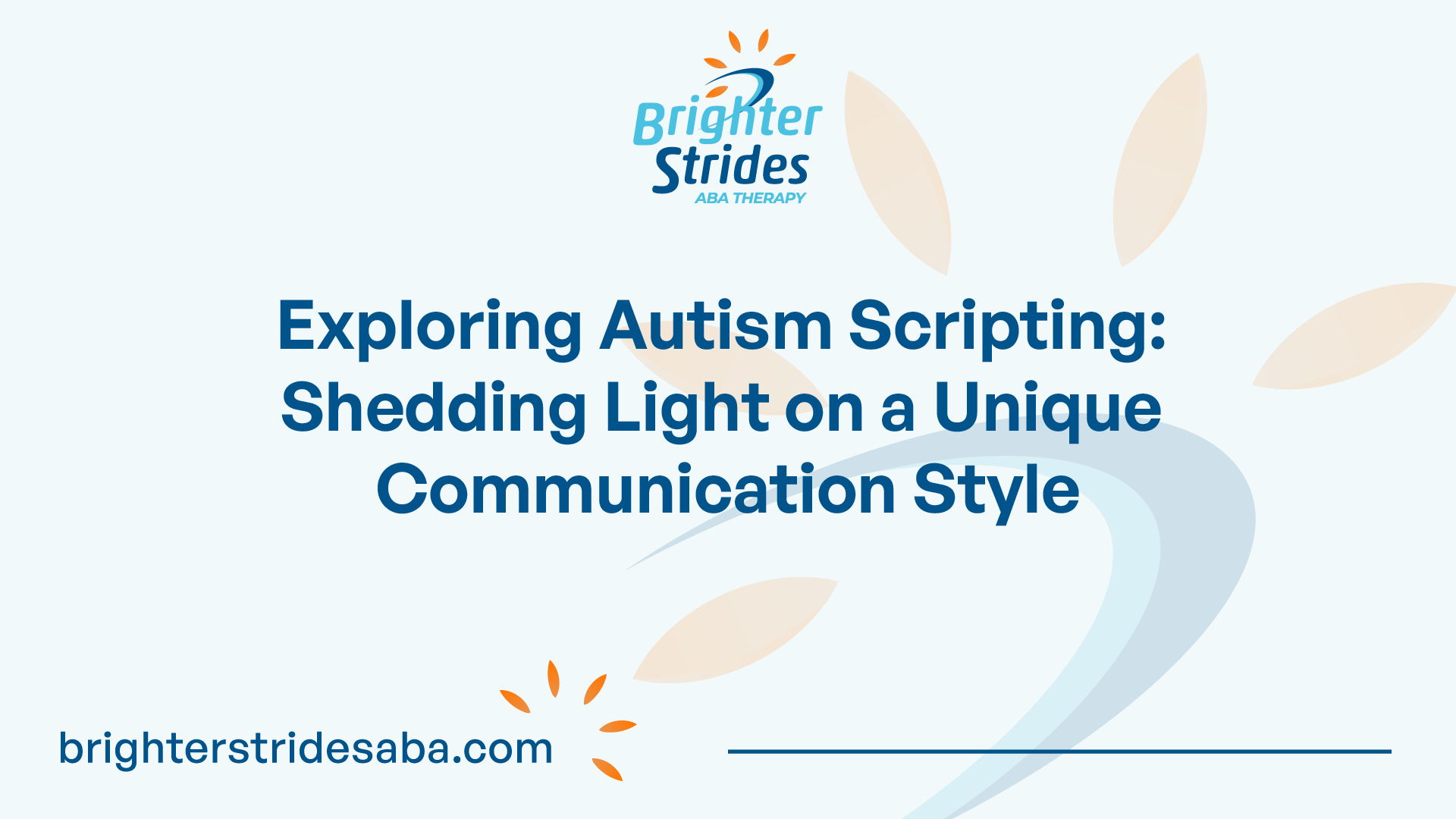 Brighter Strides
ABA THERAPY

Exploring Autism Scripting: Shedding Light on a Unique Communication Style

brighterstridesaba.com